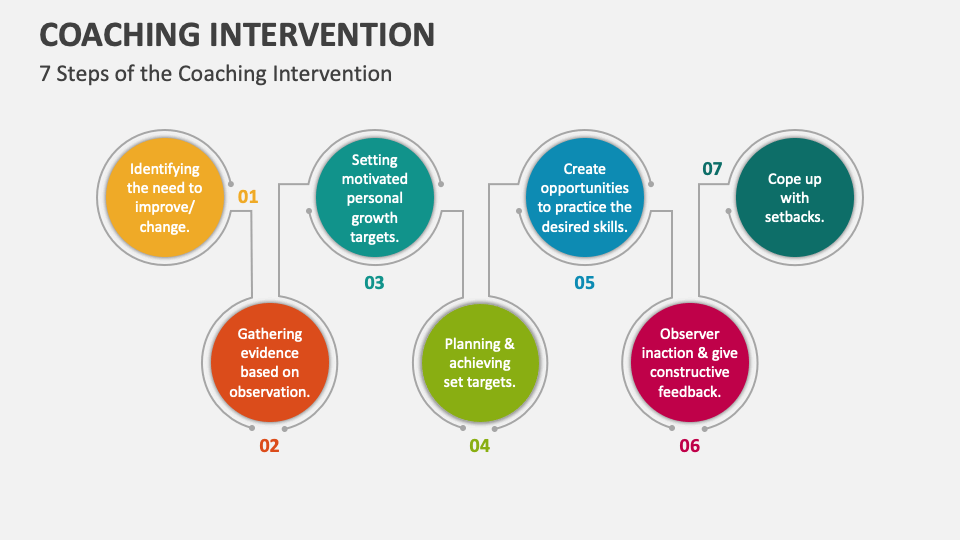 COACHING INTERVENTION

7 Steps of the Coaching Intervention

Identifying the need to improve/ change.

01

Gathering evidence based on observation.

02

Setting motivated personal growth targets.

03

Planning & achieving set targets.

04

Create opportunities to practice the desired skills.

05

Observer inaction & give constructive feedback.

06

07

Cope up with setbacks.